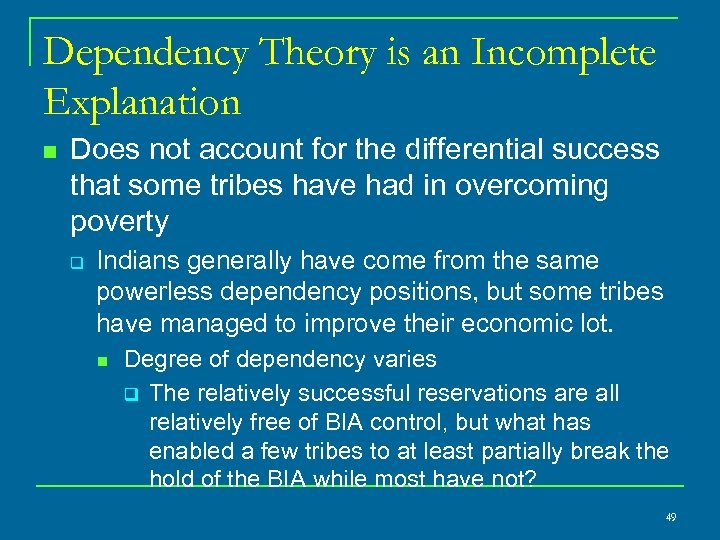 Dependency Theory is an Incomplete Explanation

Does not account for the differential success that some tribes have had in overcoming poverty

Indians generally have come from the same powerless dependency positions, but some tribes have managed to improve their economic lot.

Degree of dependency varies

The relatively successful reservations are all relatively free of BIA control, but what has enabled a few tribes to at least partially break the hold of the BIA while most have not?

49